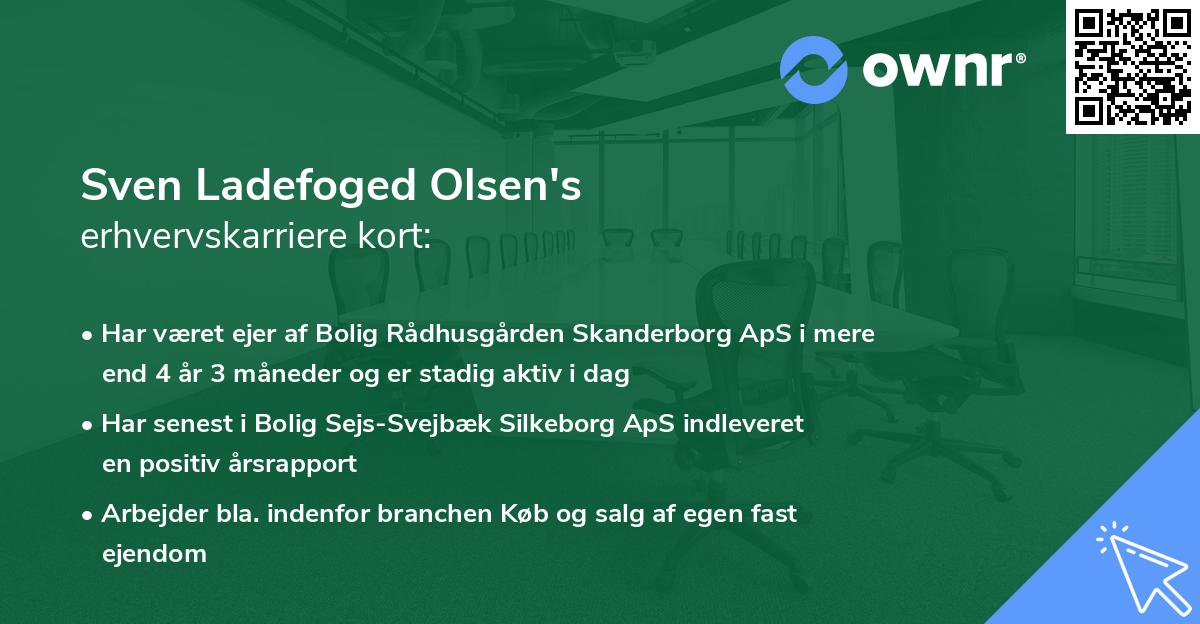 ownr®

Sven Ladefoged Olsen's
erhvervskarriere kort:

• Har været ejer af Bolig Rådhusgården Skanderborg ApS i mere end 4 år 3 måneder og er stadig aktiv i dag

• Har senest i Bolig Sejs-Svejbæk Silkeborg ApS indleveret en positiv årsrapport

• Arbejder bla. indenfor branchen Køb og salg af egen fast ejendom